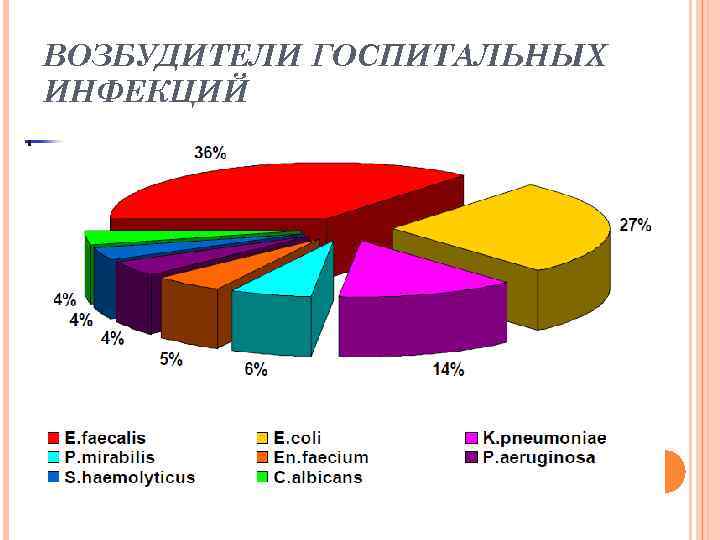 ВОЗБУДИТЕЛИ ГОСПИТАЛЬНЫХ ИНФЕКЦИЙ

36%
27%
14%
6%
5%
4%
4%
4%

E.faecalis
E.coli
K.pneumoniae
P.mirabilis
En.faecium
P.aeruginosa
S.haemolyticus
C.albicans